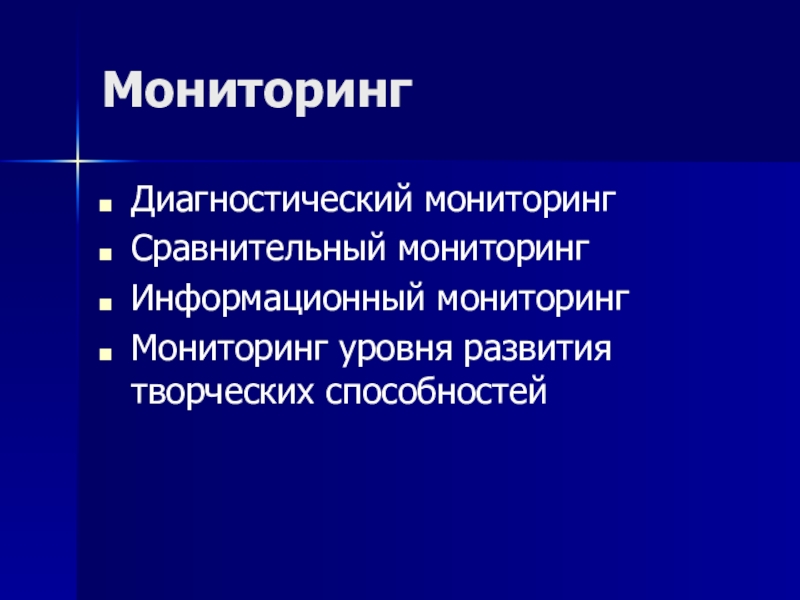 Мониторинг

- Диагностический мониторинг
- Сравнительный мониторинг
- Информационный мониторинг
- Мониторинг уровня развития творческих способностей